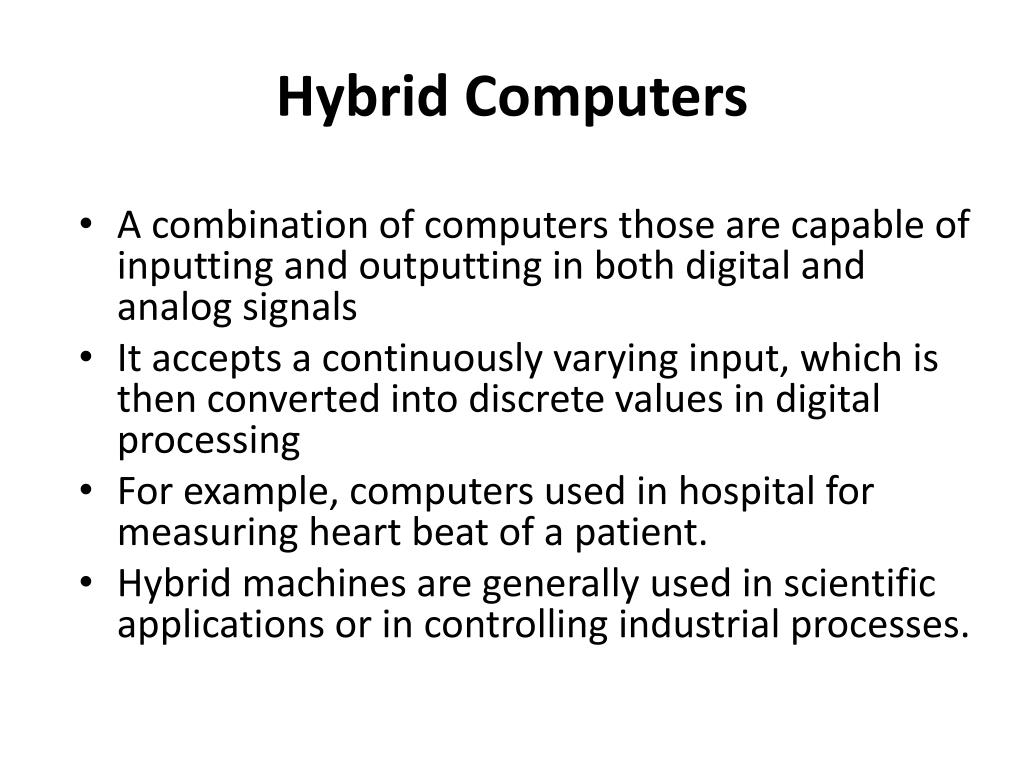 Hybrid Computers

• A combination of computers those are capable of inputting and outputting in both digital and analog signals
• It accepts a continuously varying input, which is then converted into discrete values in digital processing
• For example, computers used in hospital for measuring heart beat of a patient.
• Hybrid machines are generally used in scientific applications or in controlling industrial processes.